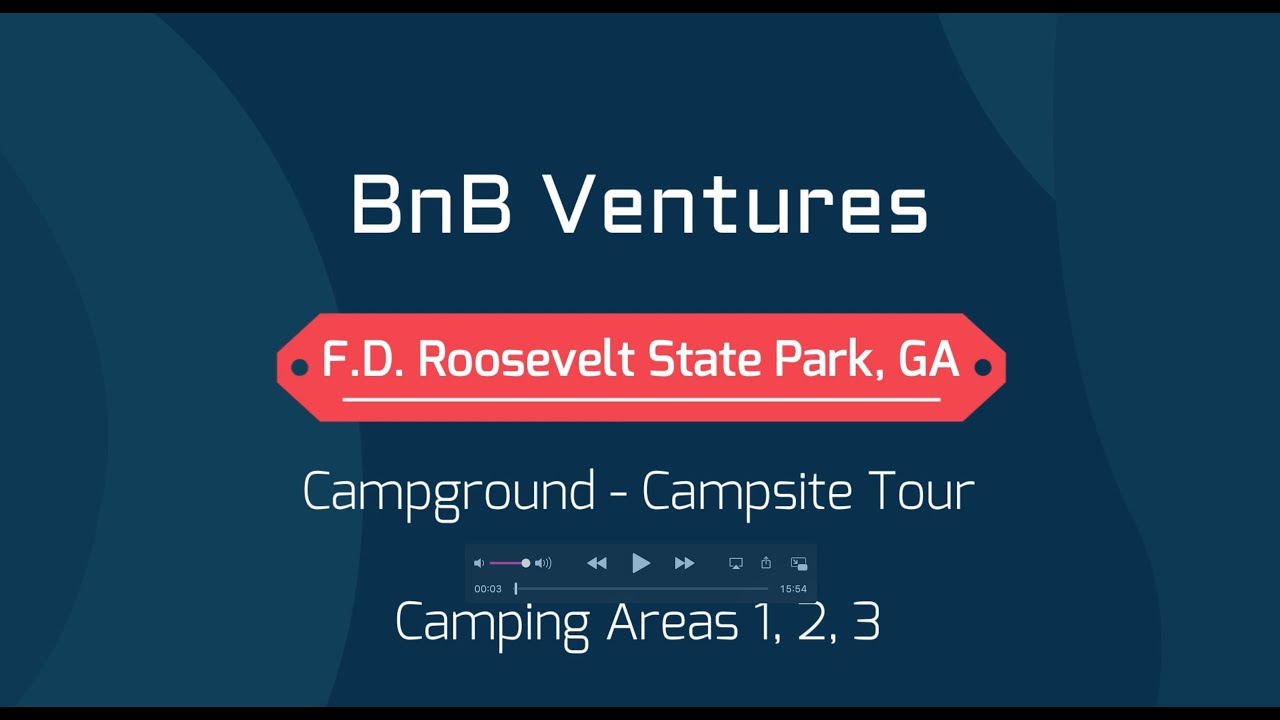 BnB Ventures

F.D. Roosevelt State Park, GA

Campground - Campsite Tour

00:03
15:54

Camping Areas 1, 2, 3